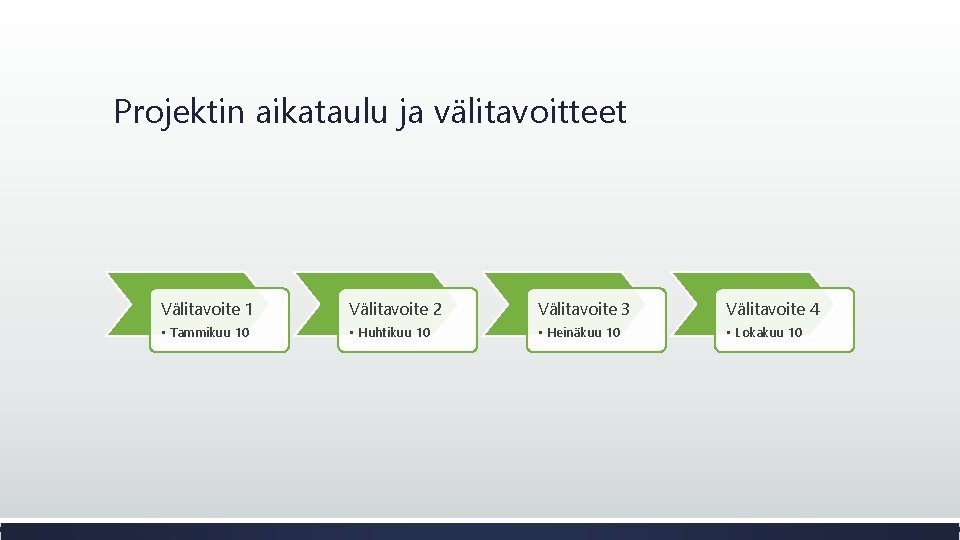 Projektin aikataulu ja välitavoitteet

Välitavoite 1
• Tammikuu 10

Välitavoite 2
• Huhtikuu 10

Välitavoite 3
• Heinäkuu 10

Välitavoite 4
• Lokakuu 10